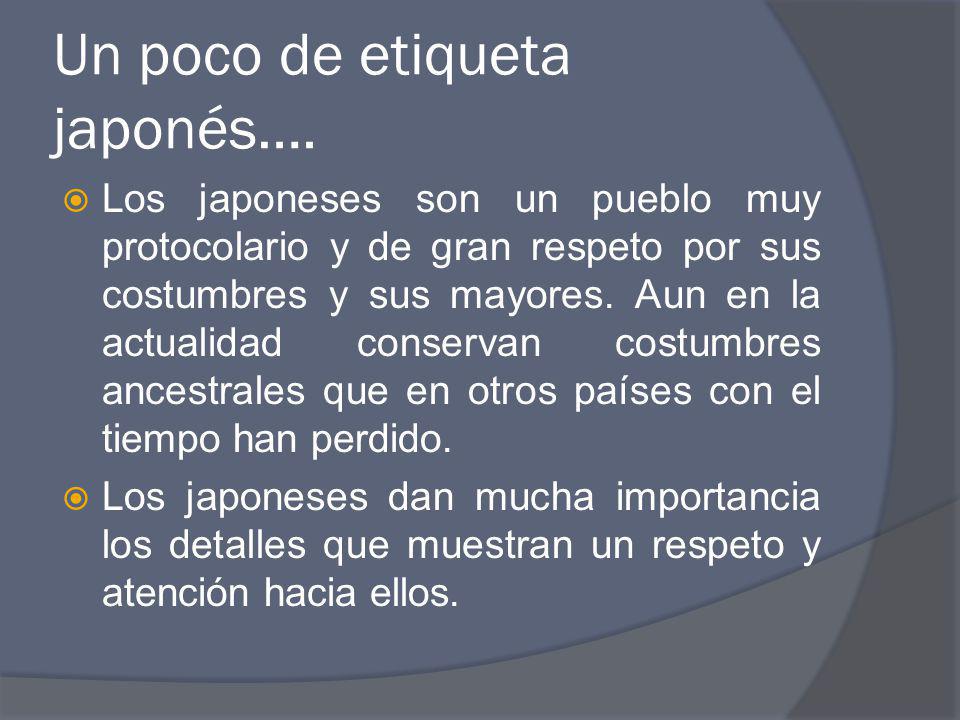 Un poco de etiqueta japonés….

Los japoneses son un pueblo muy protocolario y de gran respeto por sus costumbres y sus mayores. Aun en la actualidad conservan costumbres ancestrales que en otros países con el tiempo han perdido.

Los japoneses dan mucha importancia los detalles que muestran un respeto y atención hacia ellos.